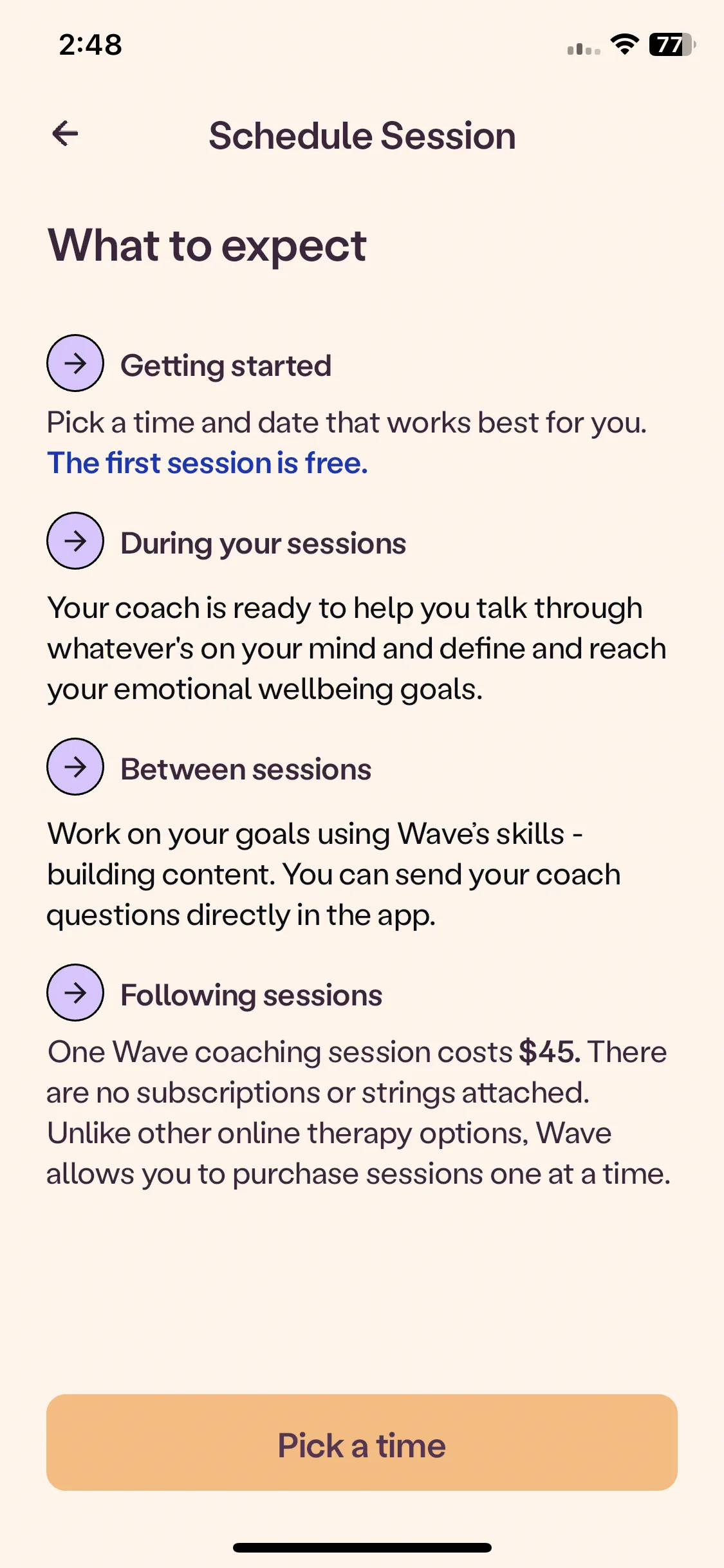 2:48

77

Schedule Session

What to expect

Getting started

Pick a time and date that works best for you. The first session is free.

During your sessions

Your coach is ready to help you talk through whatever's on your mind and define and reach your emotional wellbeing goals.

Between sessions

Work on your goals using Wave's skills - building content. You can send your coach questions directly in the app.

Following sessions

One Wave coaching session costs $45. There are no subscriptions or strings attached. Unlike other online therapy options, Wave allows you to purchase sessions one at a time.

Pick a time